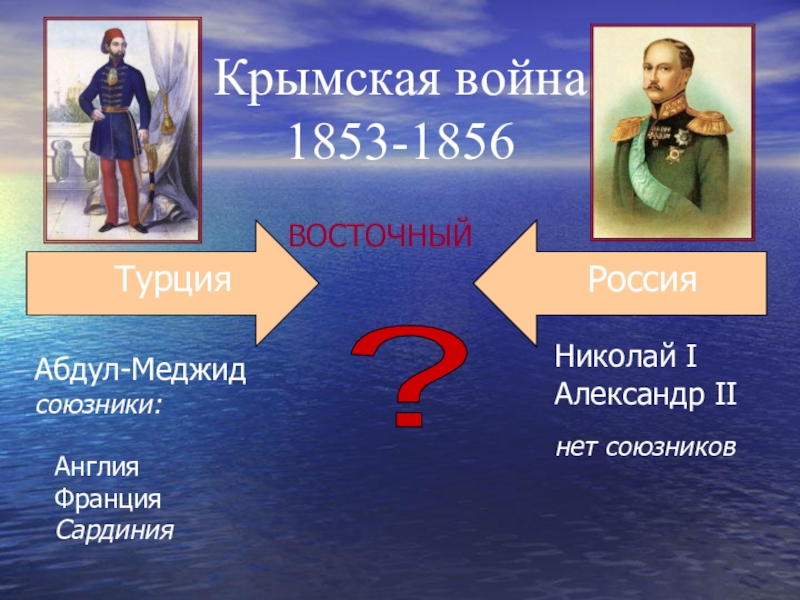 Крымская война
1853-1856

ВОСТОЧНЫЙ

Турция

Россия

?

Абдул-Меджид
союзники:

Англия
Франция
Сардиния

Николай I
Александр II

нет союзников